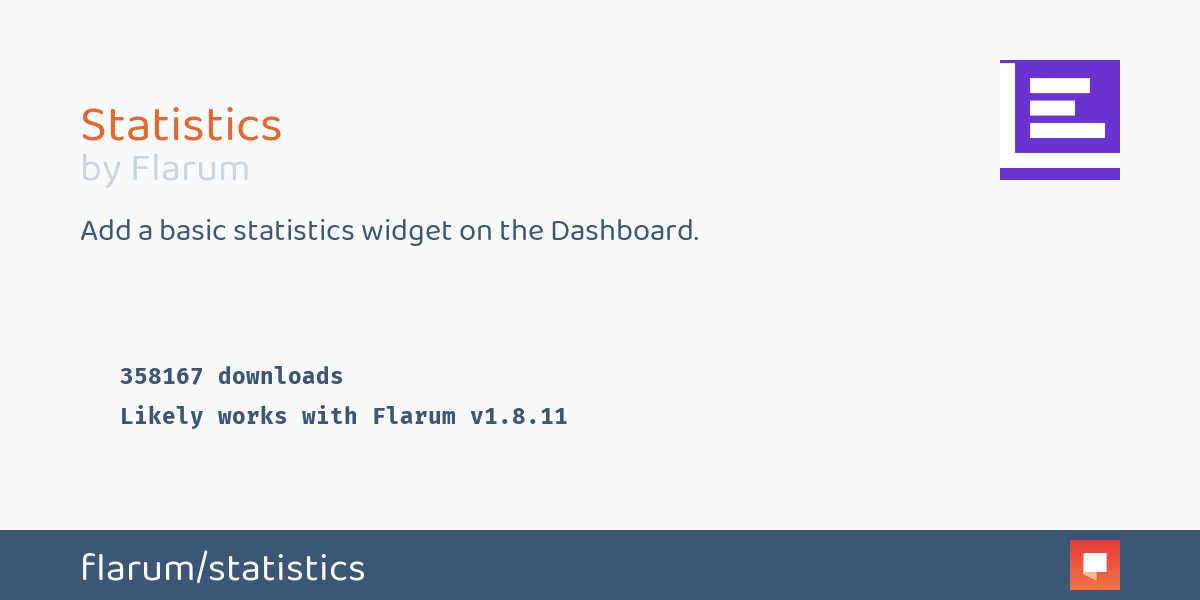 Statistics
by Flarum

Add a basic statistics widget on the Dashboard.

358167 downloads
Likely works with Flarum v1.8.11

flarum/statistics